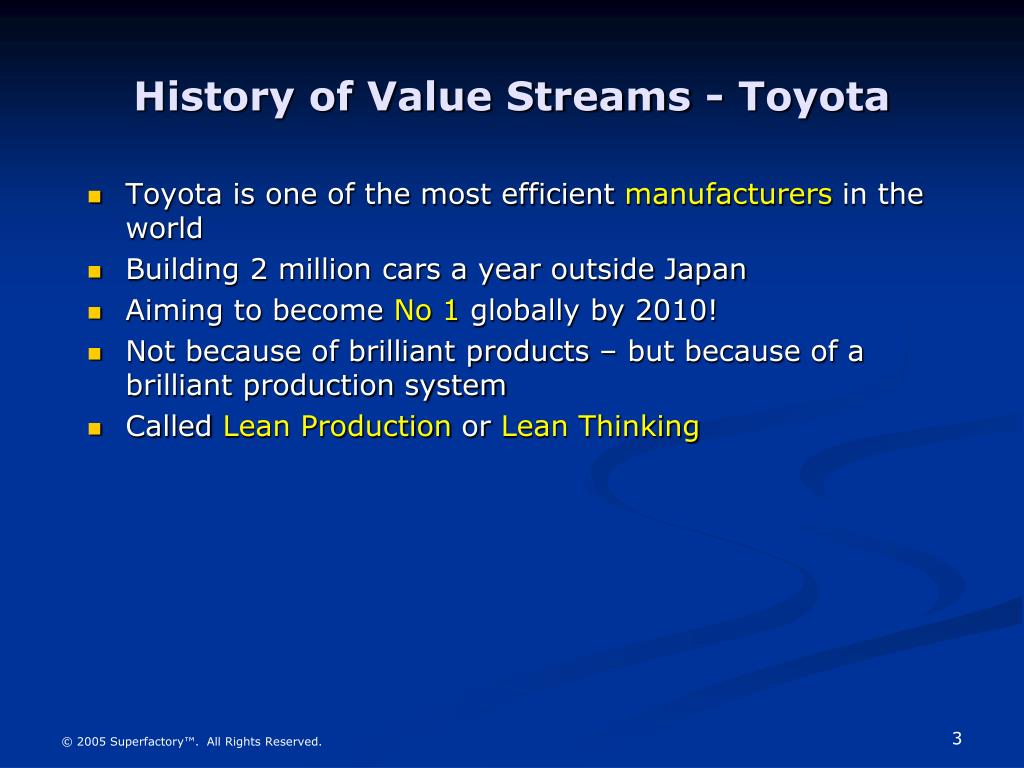 History of Value Streams - Toyota

- Toyota is one of the most efficient manufacturers in the world
- Building 2 million cars a year outside Japan
- Aiming to become No 1 globally by 2010!
- Not because of brilliant products – but because of a brilliant production system
- Called Lean Production or Lean Thinking

© 2005 Superfactory™. All Rights Reserved.

3